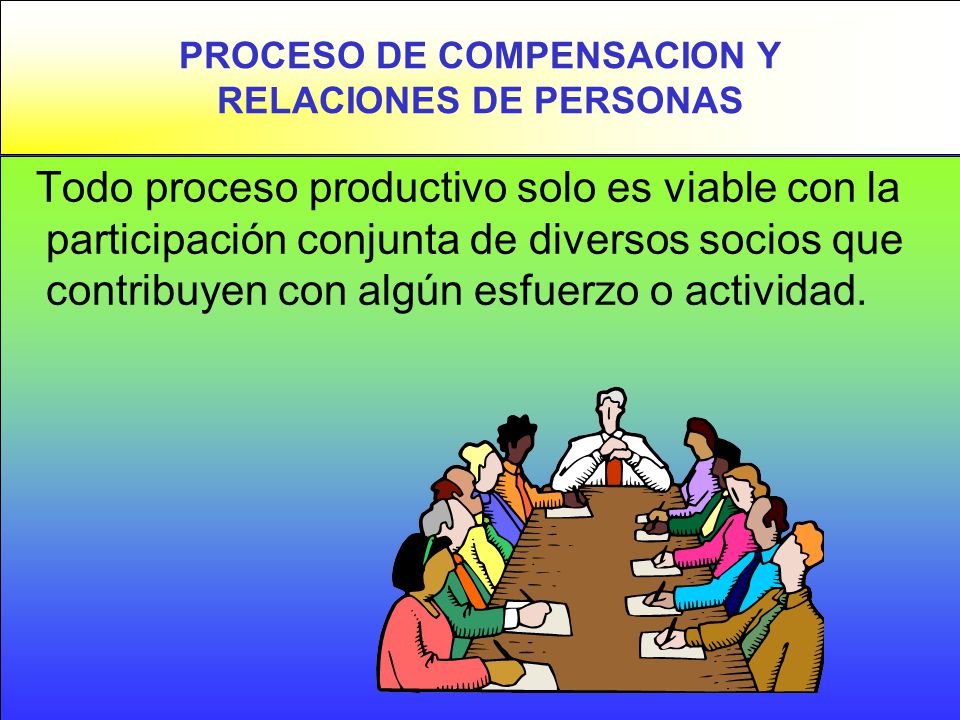 PROCESO DE COMPENSACION Y RELACIONES DE PERSONAS

Todo proceso productivo solo es viable con la participación conjunta de diversos socios que contribuyen con algún esfuerzo o actividad.